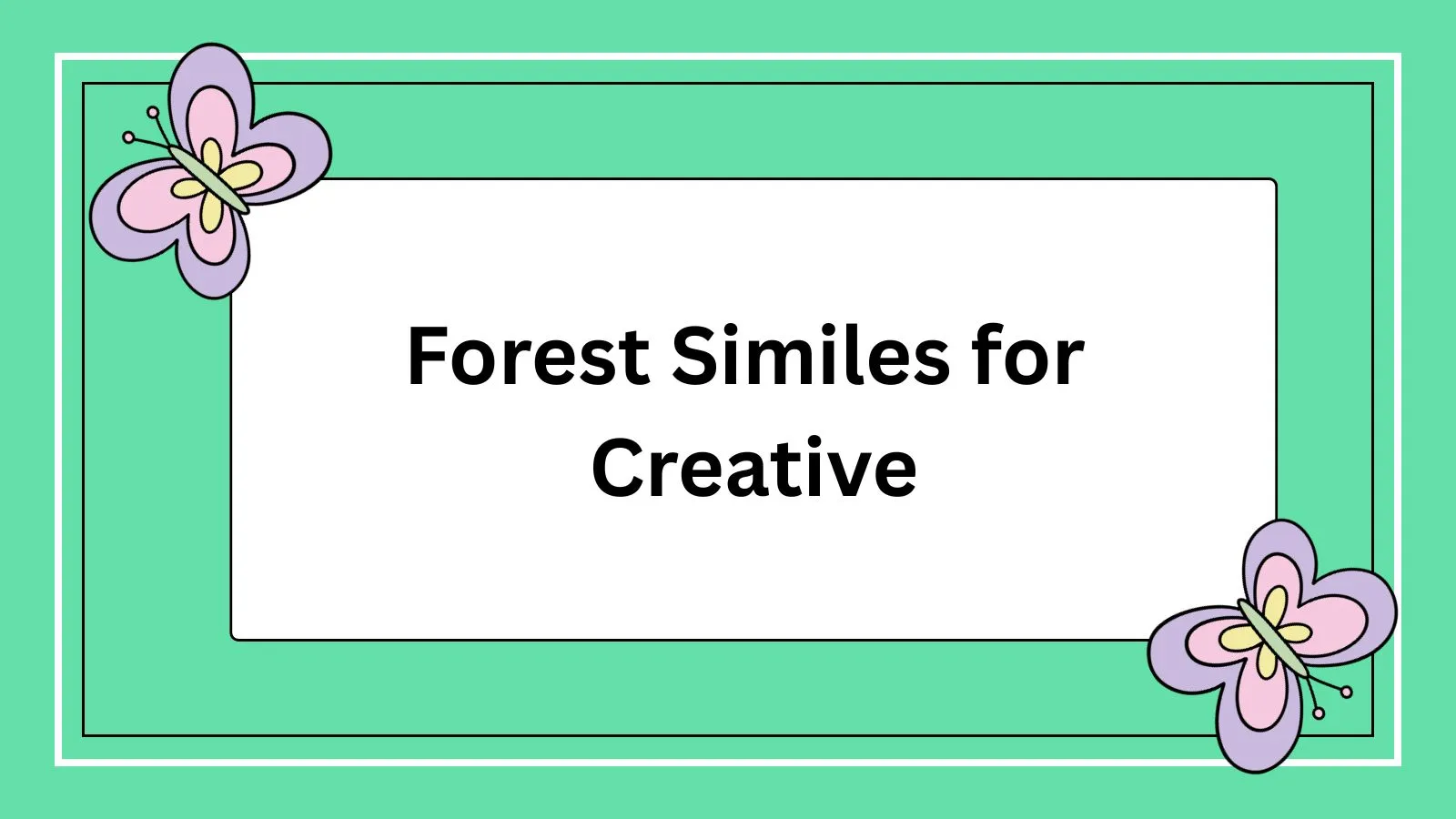 Forest Similes for Creative